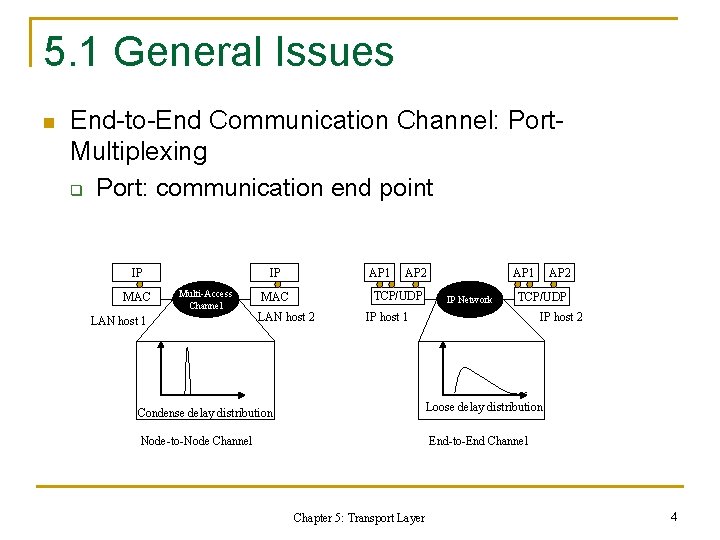 5.1 General Issues

End-to-End Communication Channel: Port-Multiplexing

Port: communication end point

IP
MAC
Multi-Access Channel
IP
MAC
LAN host 1
LAN host 2
Condense delay distribution
Node-to-Node Channel

AP1 AP2
TCP/UDP
IP Network
AP1 AP2
TCP/UDP
IP host 1
IP host 2
Loose delay distribution
End-to-End Channel

Chapter 5: Transport Layer
4